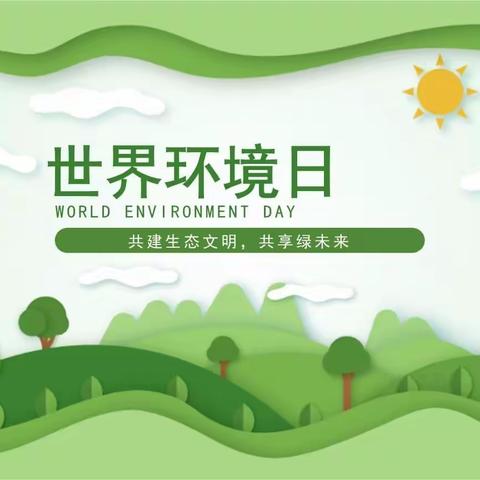 世界环境日
WORLD ENVIRONMENT DAY
共建生态文明，共享绿未来